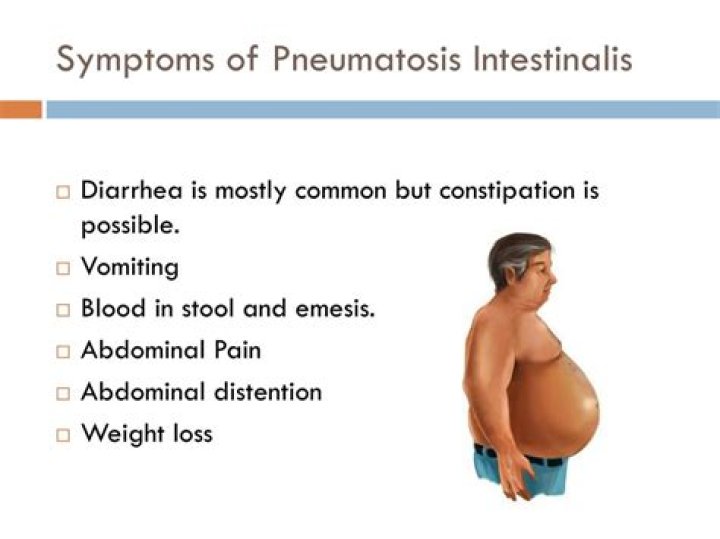 Symptoms of Pneumatosis Intestinalis

□ Diarrhea is mostly common but constipation is possible.
□ Vomiting
□ Blood in stool and emesis.
□ Abdominal Pain
□ Abdominal distention
□ Weight loss